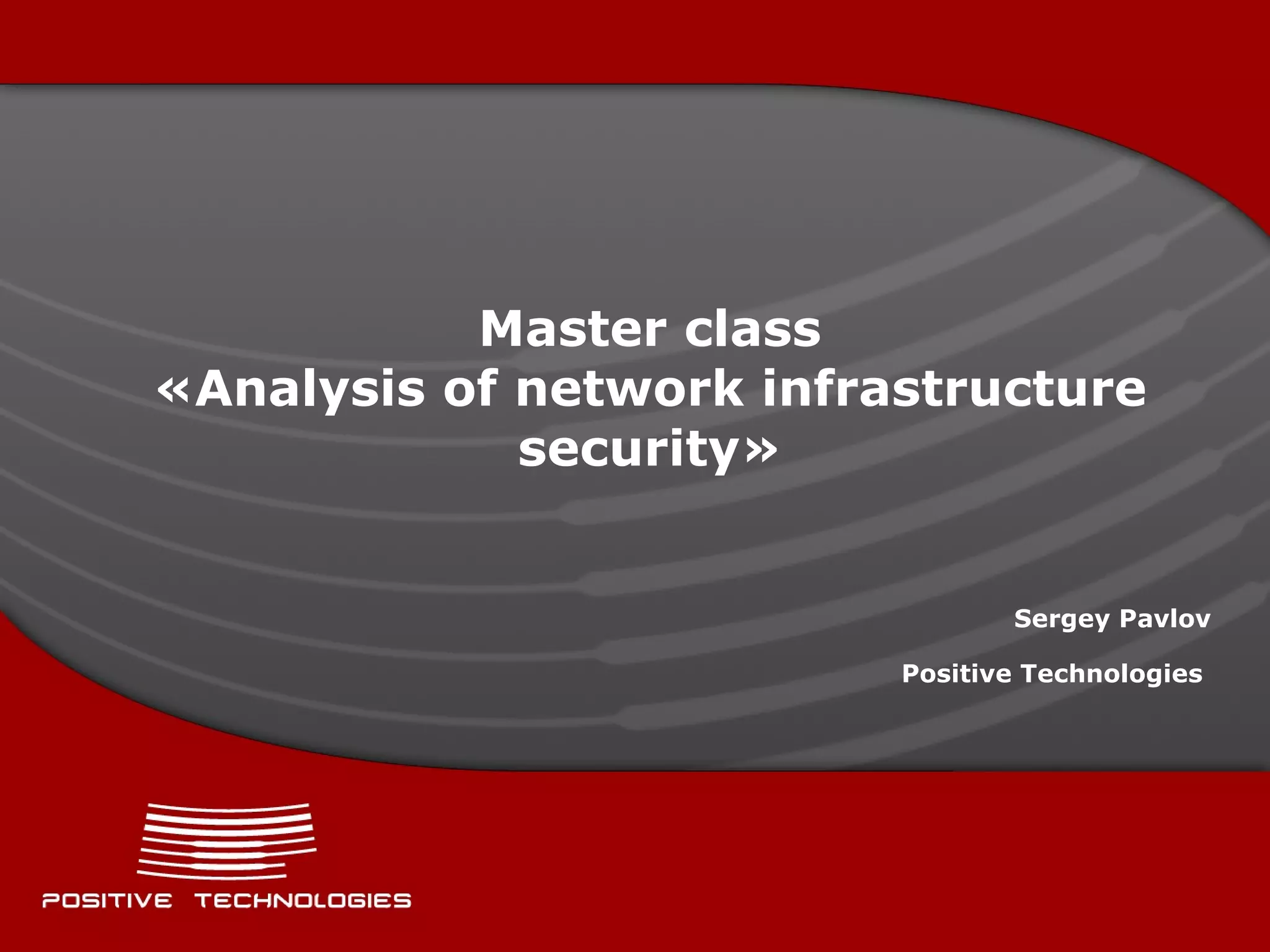 Master class
«Analysis of network infrastructure security»

Sergey Pavlov

Positive Technologies

POSITIVE TECHNOLOGIES